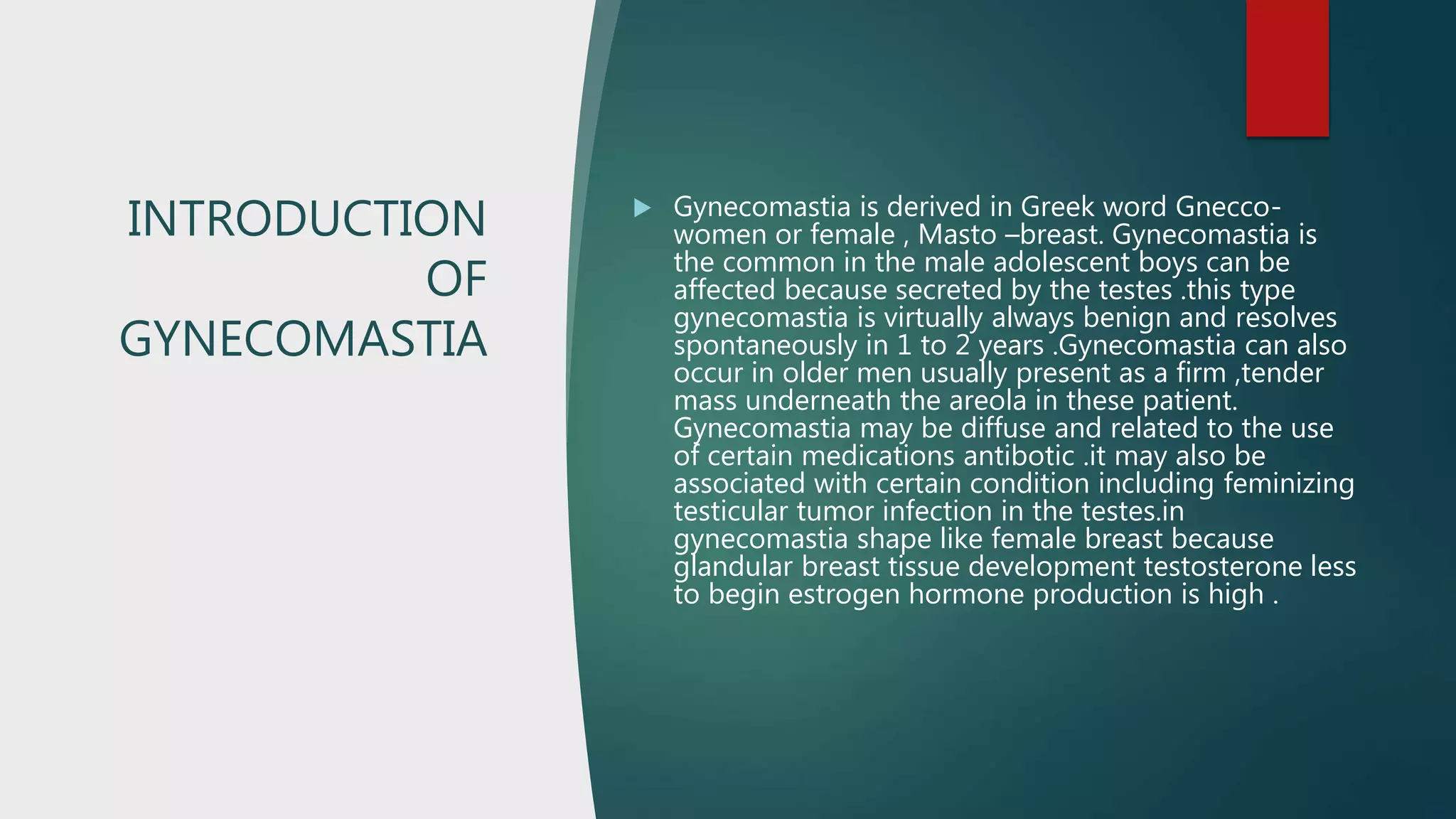 INTRODUCTION OF GYNECOMASTIA

Gynecomastia is derived in Greek word Gnecco-women or female , Masto –breast. Gynecomastia is the common in the male adolescent boys can be affected because secreted by the testes .this type gynecomastia is virtually always benign and resolves spontaneously in 1 to 2 years .Gynecomastia can also occur in older men usually present as a firm ,tender mass underneath the areola in these patient. Gynecomastia may be diffuse and related to the use of certain medications antibotic .it may also be associated with certain condition including feminizing testicular tumor infection in the testes.in gynecomastia shape like female breast because glandular breast tissue development testosterone less to begin estrogen hormone production is high .